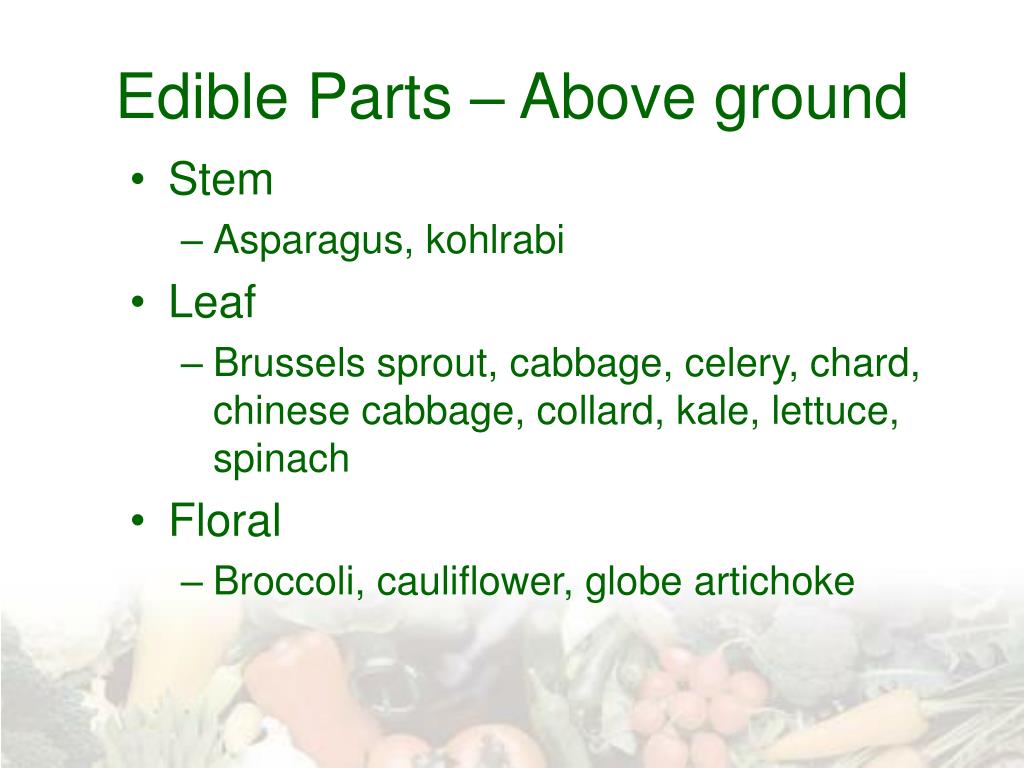 Edible Parts – Above ground

• Stem
– Asparagus, kohlrabi
• Leaf
– Brussels sprout, cabbage, celery, chard, chinese cabbage, collard, kale, lettuce, spinach
• Floral
– Broccoli, cauliflower, globe artichoke